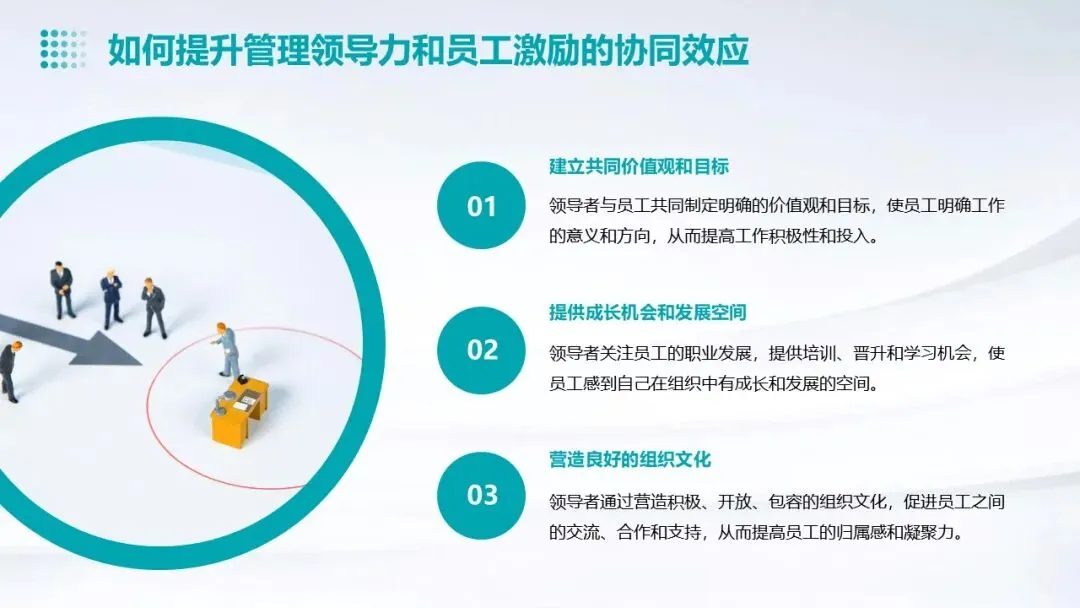 如何提升管理领导力和员工激励的协同效应

01

建立共同价值观和目标

领导者与员工共同制定明确的价值观和目标，使员工明确工作的意义和方向，从而提高工作积极性和投入。

02

提供成长机会和发展空间

领导者关注员工的职业发展，提供培训、晋升和学习机会，使员工感到自己在组织中有成长和发展的空间。

03

营造良好的组织文化

领导者通过营造积极、开放、包容的组织文化，促进员工之间的交流、合作和支持，从而提高员工的归属感和凝聚力。